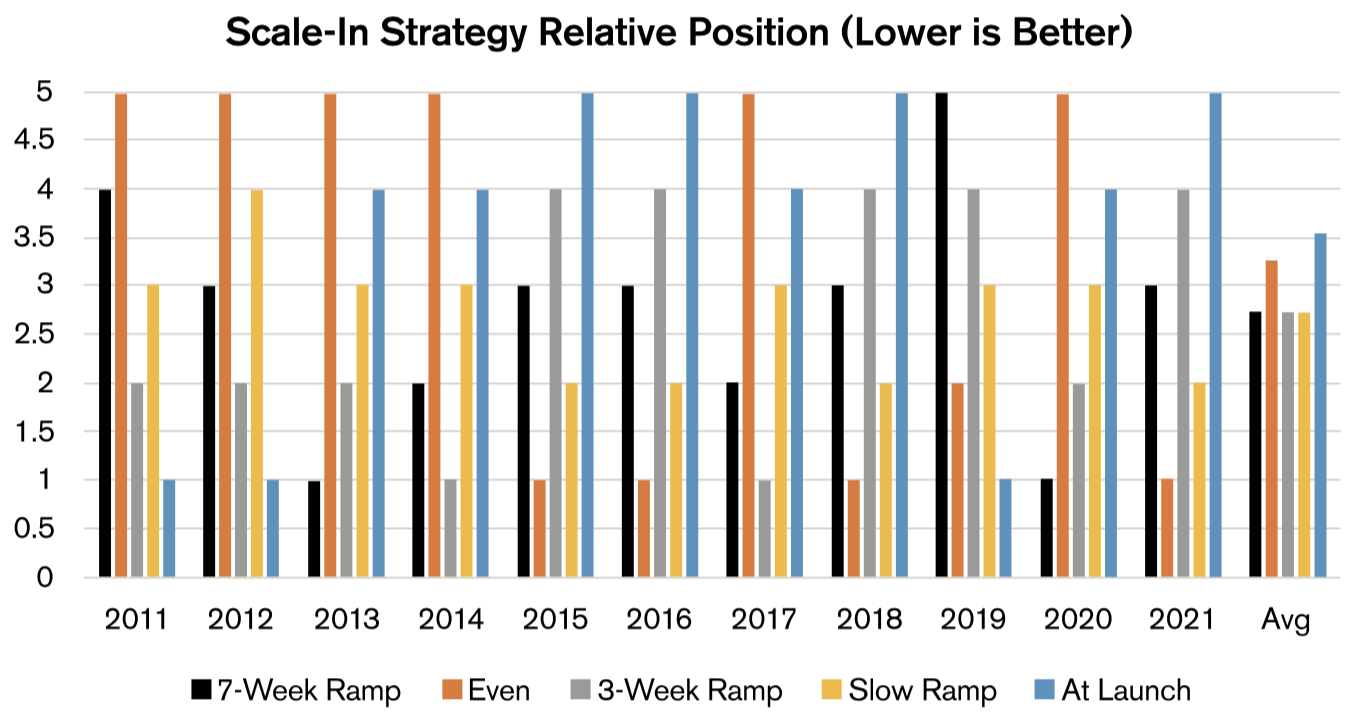 Scale-In Strategy Relative Position (Lower is Better)

5
4.5
4
3.5
3
2.5
2
1.5
1
0.5
0

2011 2012 2013 2014 2015 2016 2017 2018 2019 2020 2021 Avg

7-Week Ramp Even 3-Week Ramp Slow Ramp At Launch